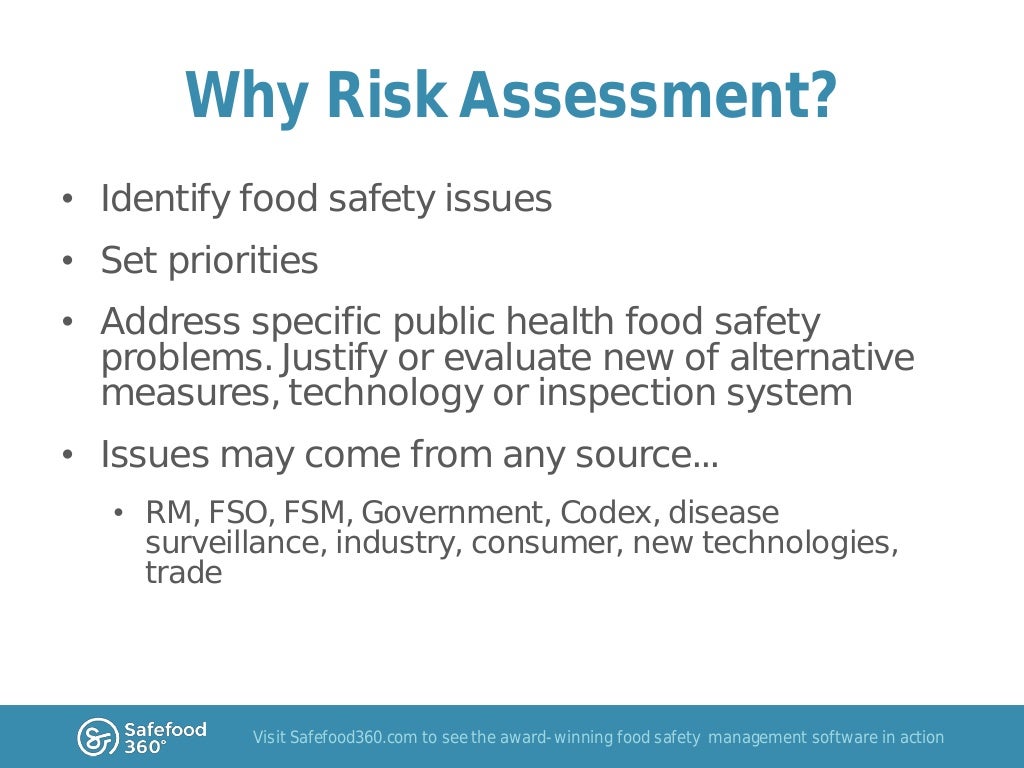 Why Risk Assessment?

• Identify food safety issues

• Set priorities

• Address specific public health food safety problems. Justify or evaluate new of alternative measures, technology or inspection system

• Issues may come from any source…

• RM, FSO, FSM, Government, Codex, disease surveillance, industry, consumer, new technologies, trade

Safefood 360°

Visit Safefood360.com to see the award-winning food safety management software in action